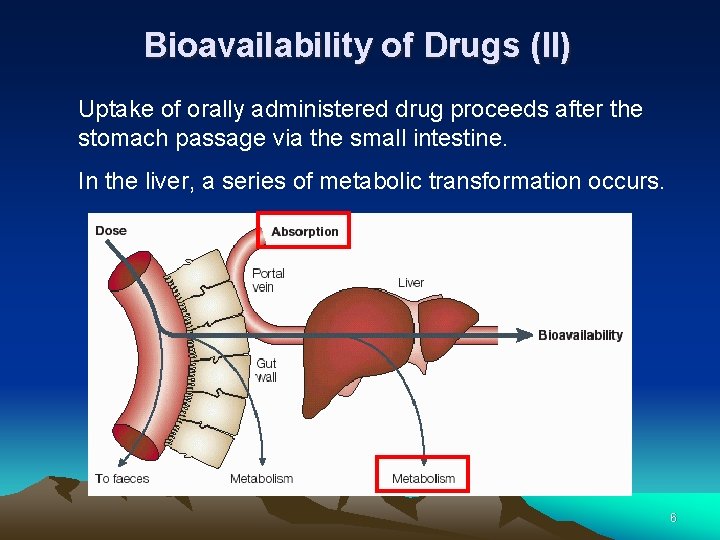 Bioavailability of Drugs (II)

Uptake of orally administered drug proceeds after the stomach passage via the small intestine.

In the liver, a series of metabolic transformation occurs.

Dose

Absorption

Portal vein

Liver

Bioavailability

Gut wall

To faeces

Metabolism

Metabolism

6